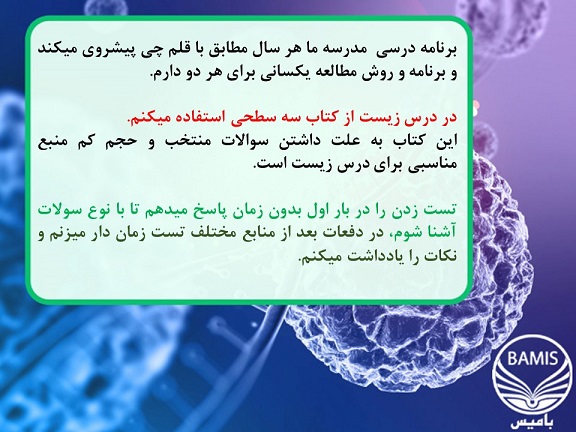 برنامه درسی مدرسه ما هر سال مطابق با قلم چی پیشروی میکند و برنامه و روش مطالعه یکسانی برای هر دو دارم.

در درس زیست از کتاب سه سطحی استفاده میکنم.
این کتاب به علت داشتن سوالات منتخب و حجم کم منبع مناسبی برای درس زیست است.

تست زدن را در بار اول بدون زمان پاسخ میدهم تا با نوع سولات آشنا شوم، در دفعات بعد از منابع مختلف تست زمان دار میزنم و نکات را یادداشت میکنم.

BAMIS
بامیس